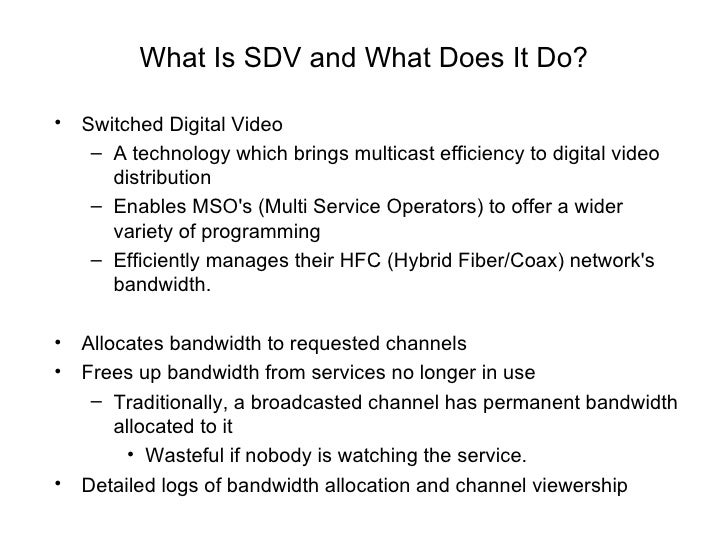 What Is SDV and What Does It Do?

• Switched Digital Video
 – A technology which brings multicast efficiency to digital video distribution
 – Enables MSO's (Multi Service Operators) to offer a wider variety of programming
 – Efficiently manages their HFC (Hybrid Fiber/Coax) network's bandwidth.

• Allocates bandwidth to requested channels
• Frees up bandwidth from services no longer in use
 – Traditionally, a broadcasted channel has permanent bandwidth allocated to it
  • Wasteful if nobody is watching the service.
• Detailed logs of bandwidth allocation and channel viewership